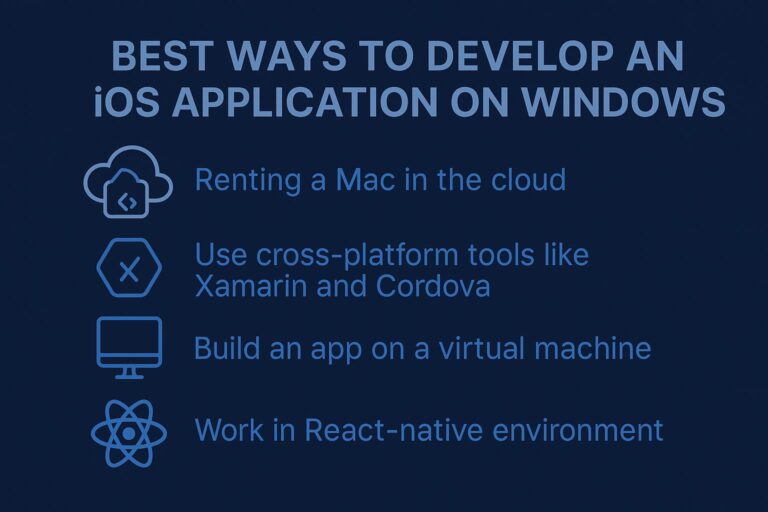 BEST WAYS TO DEVELOP AN iOS APPLICATION ON WINDOWS

Renting a Mac in the cloud

Use cross-platform tools like Xamarin and Cordova

Build an app on a virtual machine

Work in React-native environment